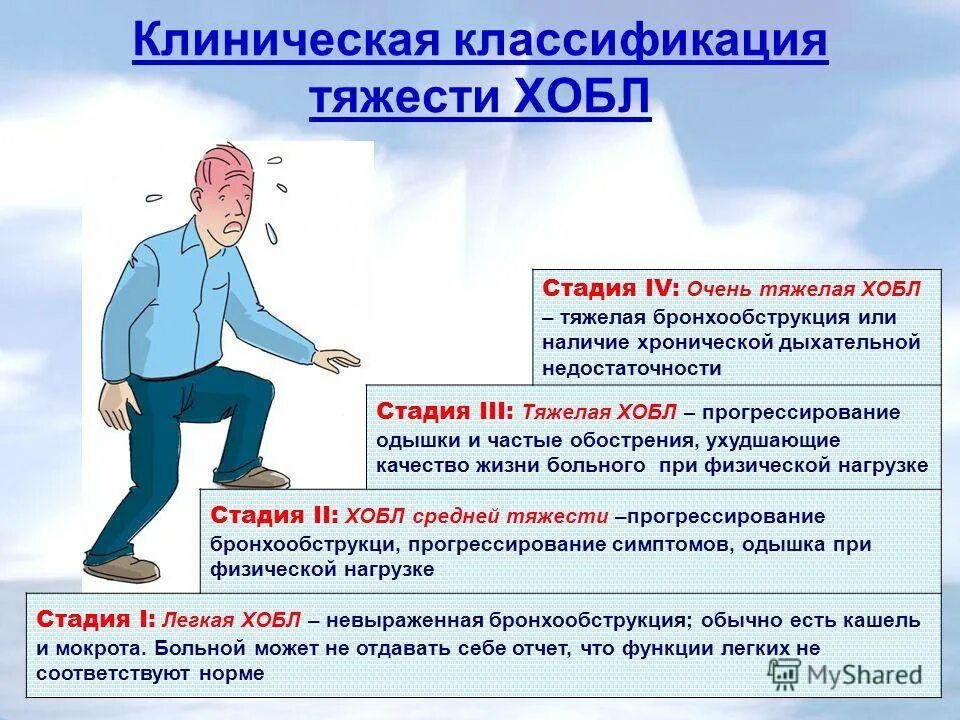 Клиническая классификация тяжести ХОБЛ

Стадия IV: Очень тяжелая ХОБЛ – тяжелая бронхообструкция или наличие хронической дыхательной недостаточности

Стадия III: Тяжелая ХОБЛ – прогрессирование одышки и частые обострения, ухудшающие качество жизни больного при физической нагрузке

Стадия II: ХОБЛ средней тяжести –прогрессирование бронхообструкци, прогрессирование симптомов, одышка при физической нагрузке

Стадия I: Легкая ХОБЛ – невыраженная бронхообструкция; обычно есть кашель и мокрота. Больной может не отдавать себе отчет, что функции легких не соответствуют норме

MyShared